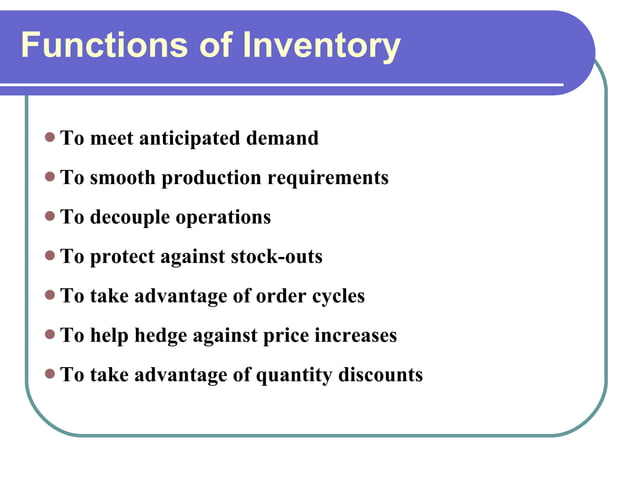 Functions of Inventory

- To meet anticipated demand
- To smooth production requirements
- To decouple operations
- To protect against stock-outs
- To take advantage of order cycles
- To help hedge against price increases
- To take advantage of quantity discounts